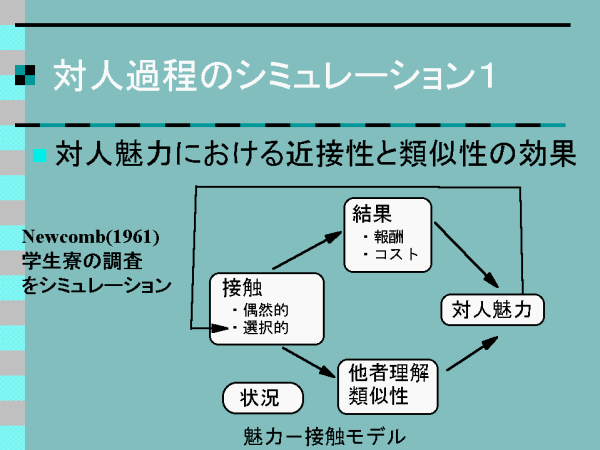 対人過程のシミュレーション1

対人魅力における近接性と類似性の効果

Newcomb(1961)
学生寮の調査
をシミュレーション

結果
・報酬
・コスト

接触
・偶然的
・選択的

対人魅力

他者理解
類似性

状況

魅力ー接触モデル